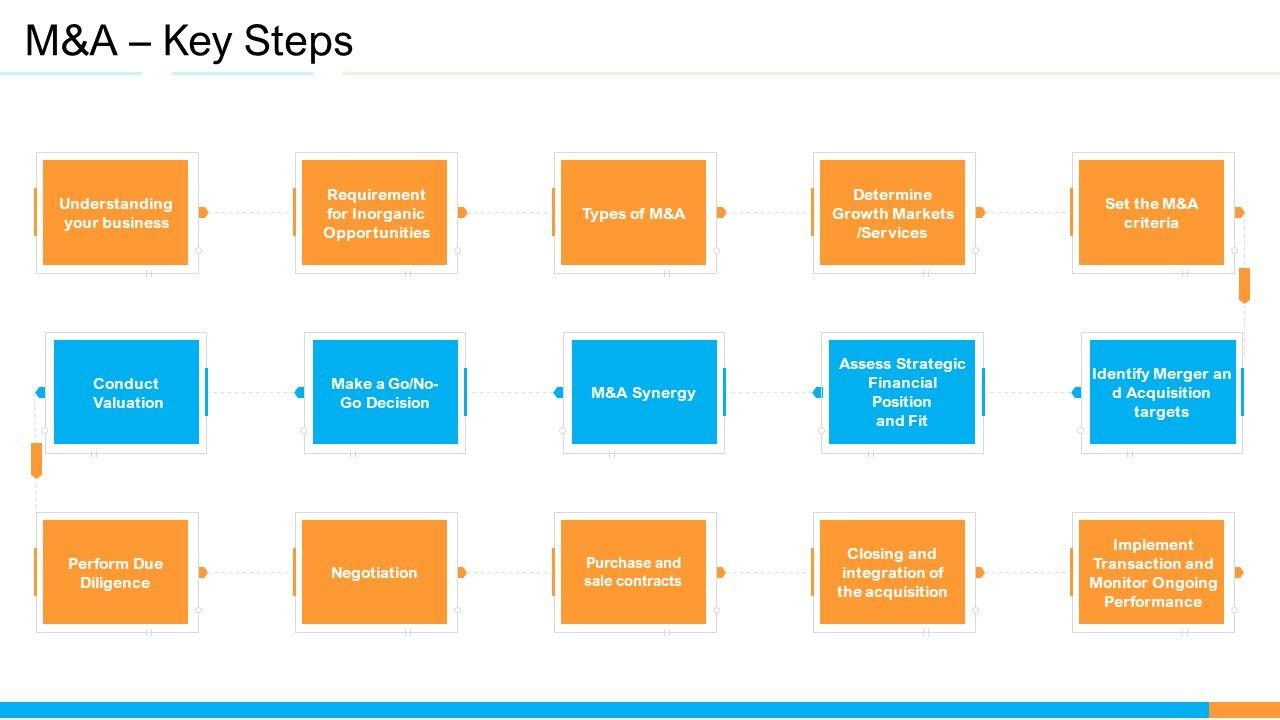 M&A – Key Steps

Understanding your business

Requirement for Inorganic Opportunities

Types of M&A

Determine Growth Markets /Services

Set the M&A criteria

Identify Merger an d Acquisition targets

Assess Strategic Financial Position and Fit

M&A Synergy

Make a Go/No-Go Decision

Conduct Valuation

Perform Due Diligence

Negotiation

Purchase and sale contracts

Closing and integration of the acquisition

Implement Transaction and Monitor Ongoing Performance